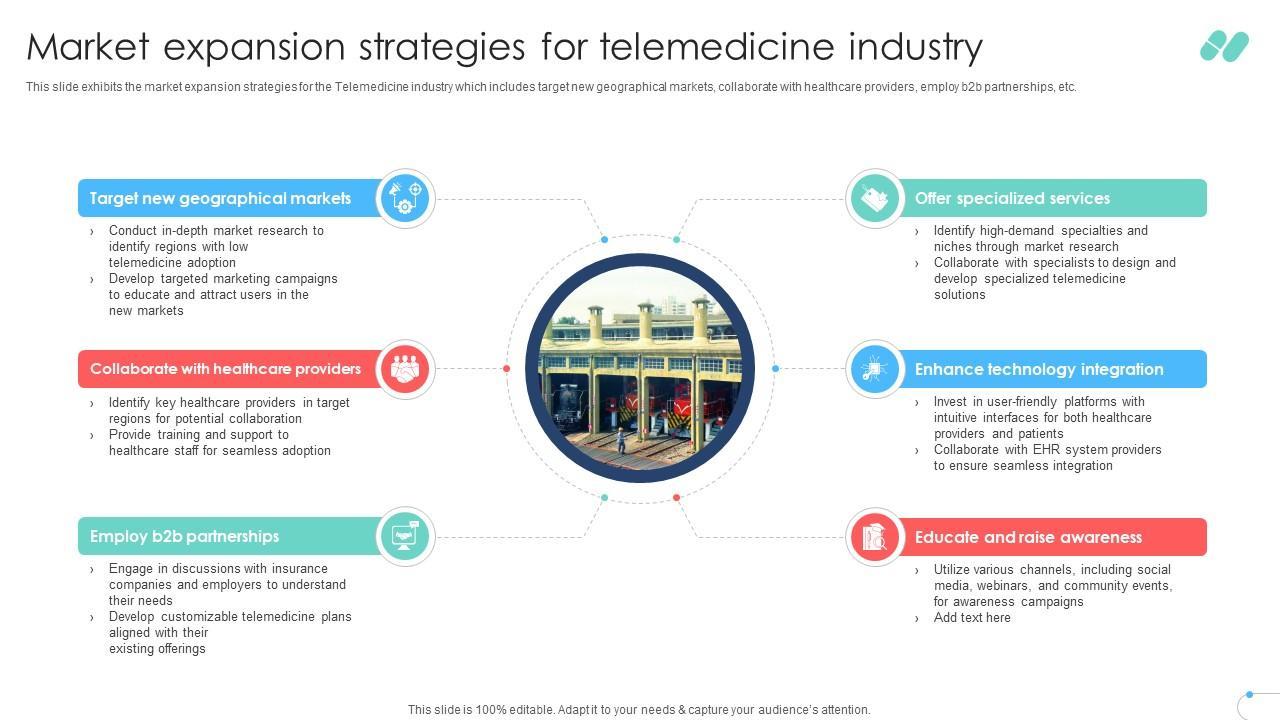 Market expansion strategies for telemedicine industry

This slide exhibits the market expansion strategies for the Telemedicine industry which includes target new geographical markets, collaborate with healthcare providers, employ b2b partnerships, etc.

Target new geographical markets

› Conduct in-depth market research to identify regions with low telemedicine adoption
› Develop targeted marketing campaigns to educate and attract users in the new markets

Collaborate with healthcare providers

› Identify key healthcare providers in target regions for potential collaboration
› Provide training and support to healthcare staff for seamless adoption

Employ b2b partnerships

› Engage in discussions with insurance companies and employers to understand their needs
› Develop customizable telemedicine plans aligned with their existing offerings

Offer specialized services

› Identify high-demand specialties and niches through market research
› Collaborate with specialists to design and develop specialized telemedicine solutions

Enhance technology integration

› Invest in user-friendly platforms with intuitive interfaces for both healthcare providers and patients
› Collaborate with EHR system providers to ensure seamless integration

Educate and raise awareness

› Utilize various channels, including social media, webinars, and community events, for awareness campaigns
› Add text here

This slide is 100% editable. Adapt it to your needs & capture your audience's attention.